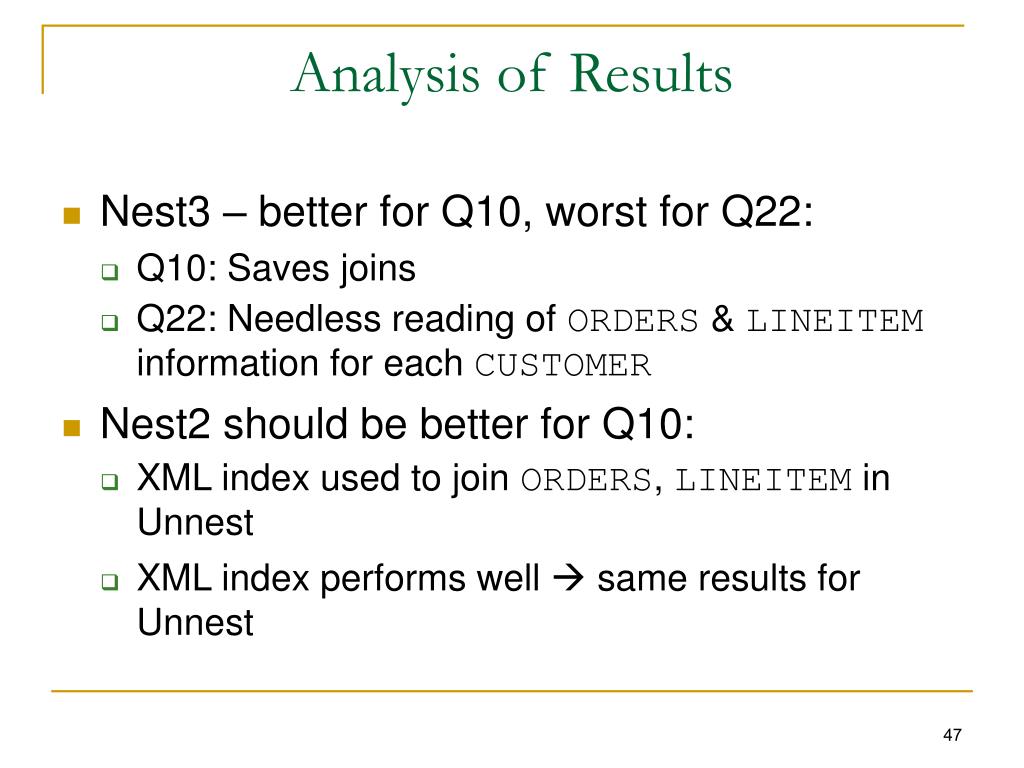 Analysis of Results

Nest3 – better for Q10, worst for Q22:

Q10: Saves joins

Q22: Needless reading of ORDERS & LINEITEM information for each CUSTOMER

Nest2 should be better for Q10:

XML index used to join ORDERS, LINEITEM in Unnest

XML index performs well → same results for Unnest

47